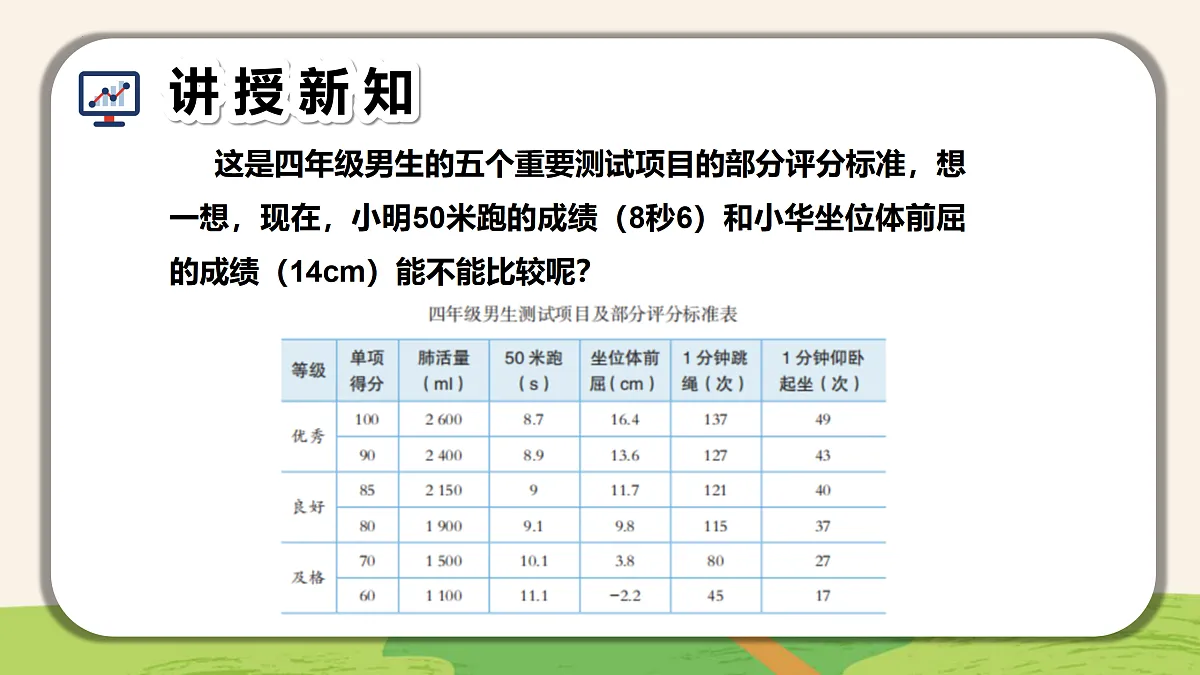 讲授新知

这是四年级男生的五个重要测试项目的部分评分标准，想一想，现在，小明50米跑的成绩（8秒6）和小华坐位体前屈的成绩（14cm）能不能比较呢？

四年级男生测试项目及部分评分标准表

| 等级 | 单项得分 | 肺活量（ml） | 50 米跑（s） | 坐位体前屈（cm） | 1 分钟跳绳（次） | 1 分钟仰卧起坐（次） |
|---|---|---|---|---|---|---|
| 优秀 | 100 | 2 600 | 8.7 | 16.4 | 137 | 49 |
| | 90 | 2 400 | 8.9 | 13.6 | 127 | 43 |
| 良好 | 85 | 2 150 | 9 | 11.7 | 121 | 40 |
| | 80 | 1 900 | 9.1 | 9.8 | 115 | 37 |
| 及格 | 70 | 1 500 | 10.1 | 3.8 | 80 | 27 |
| | 60 | 1 100 | 11.1 | −2.2 | 45 | 17 |